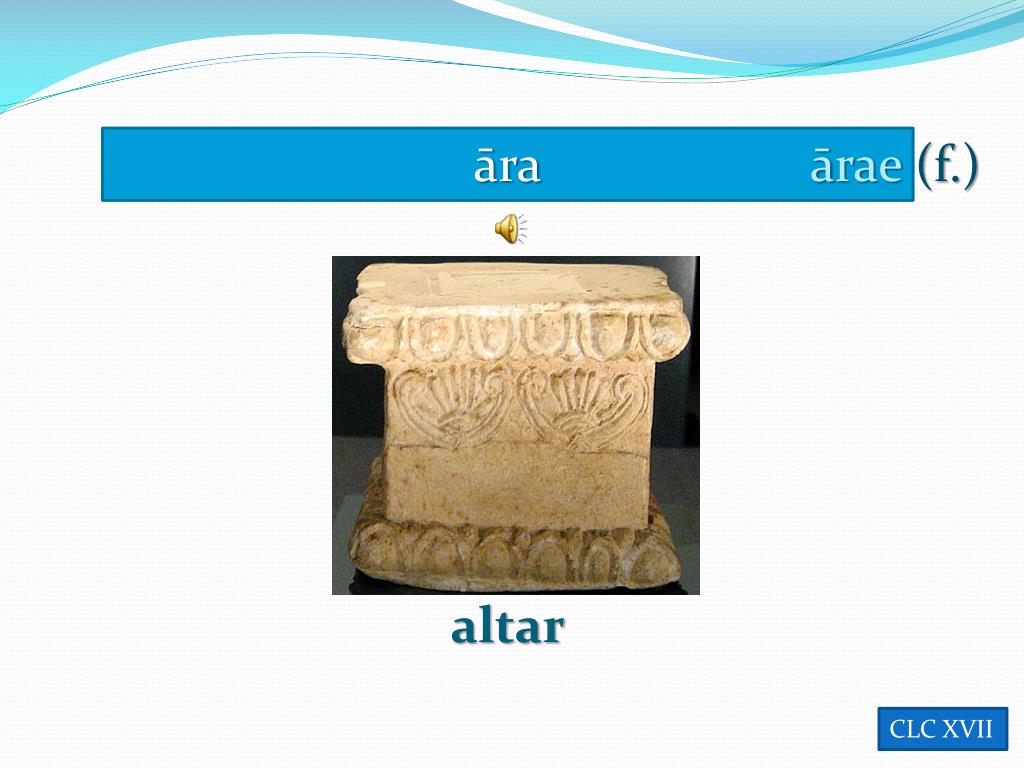 āra ārae (f.)

altar

CLC XVII